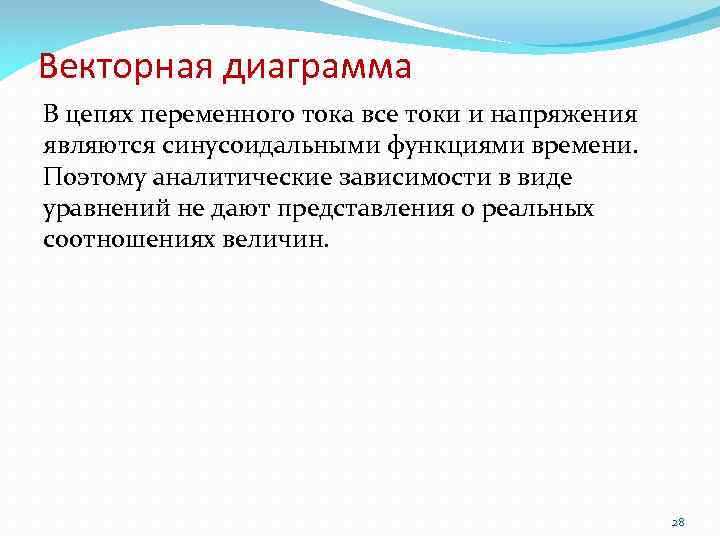 Векторная диаграмма

В цепях переменного тока все токи и напряжения являются синусоидальными функциями времени. Поэтому аналитические зависимости в виде уравнений не дают представления о реальных соотношениях величин.

28